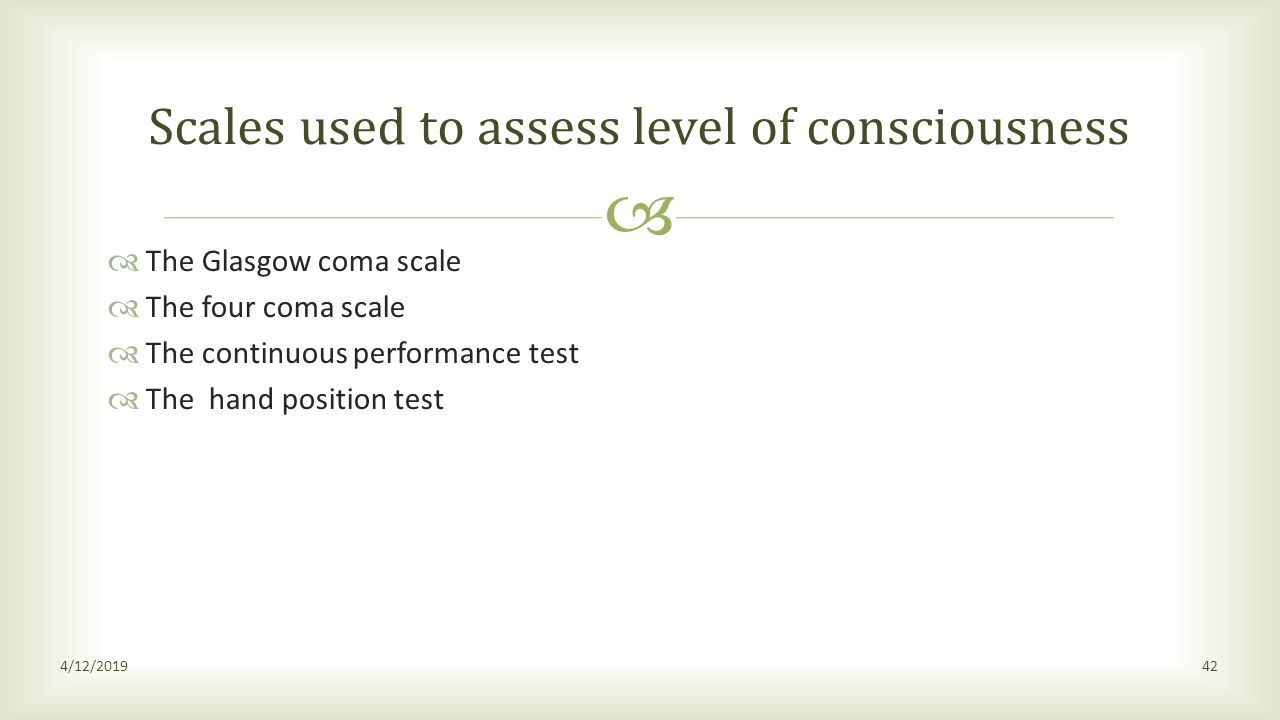 Scales used to assess level of consciousness

The Glasgow coma scale
The four coma scale
The continuous performance test
The  hand position test

4/12/2019

42